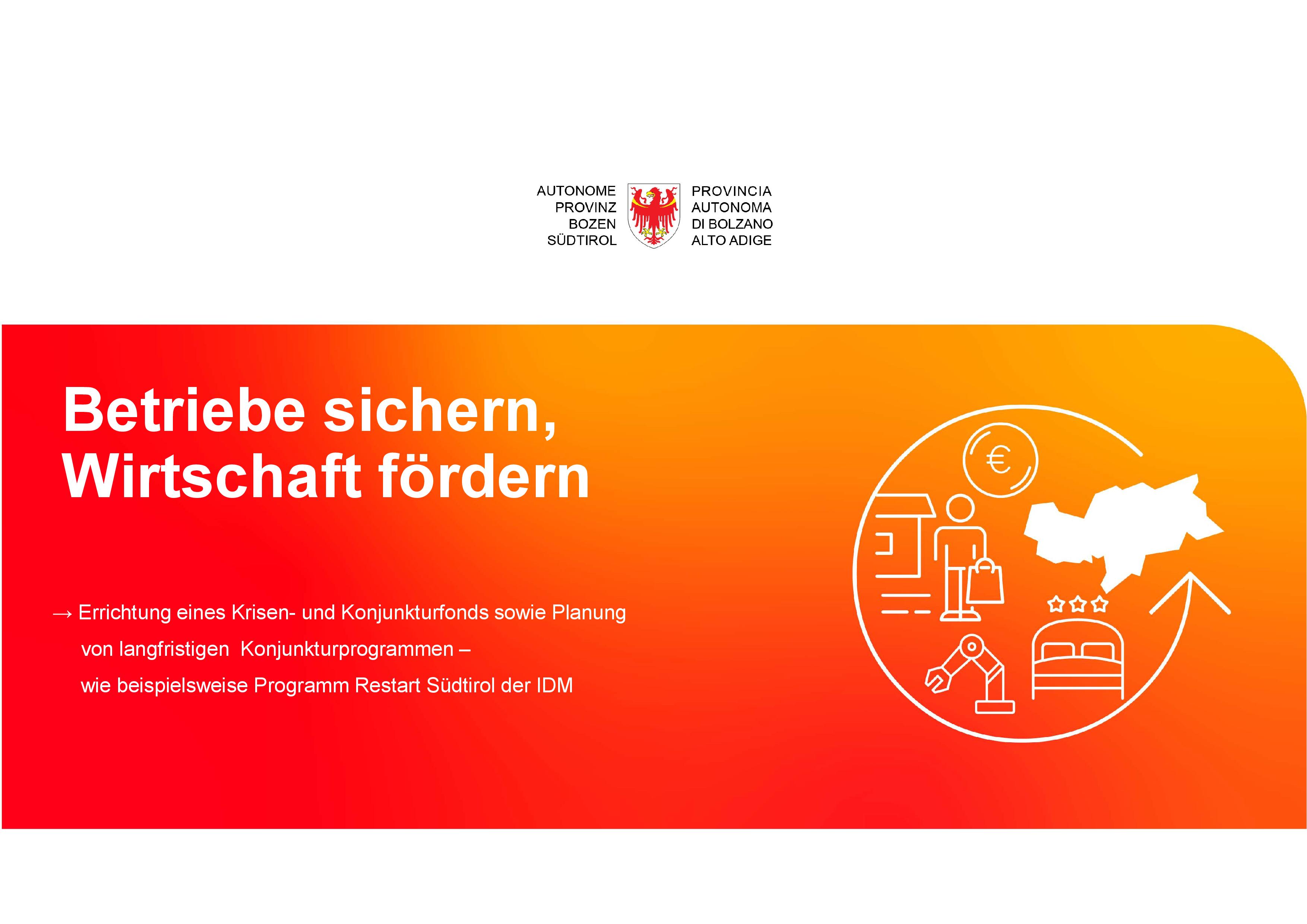 AUTONOME PROVINZ BOZEN SÜDTIROL

PROVINCIA AUTONOMA DI BOLZANO ALTO ADIGE

Betriebe sichern, Wirtschaft fördern

→ Errichtung eines Krisen- und Konjunkturfonds sowie Planung von langfristigen Konjunkturprogrammen – wie beispielsweise Programm Restart Südtirol der IDM

€